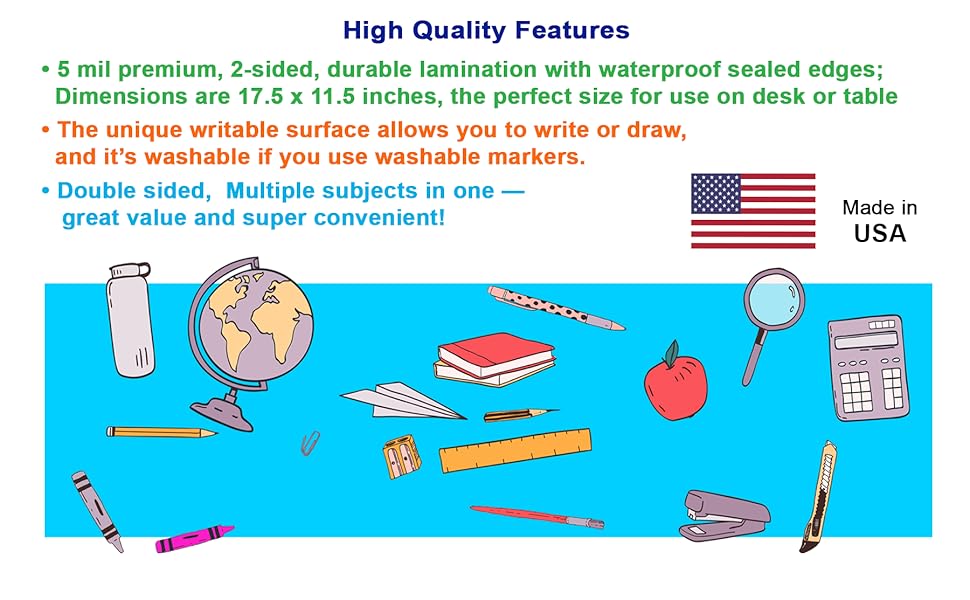 High Quality Features

• 5 mil premium, 2-sided, durable lamination with waterproof sealed edges; Dimensions are 17.5 x 11.5 inches, the perfect size for use on desk or table

• The unique writable surface allows you to write or draw, and it's washable if you use washable markers.

• Double sided, Multiple subjects in one — great value and super convenient!

Made in USA